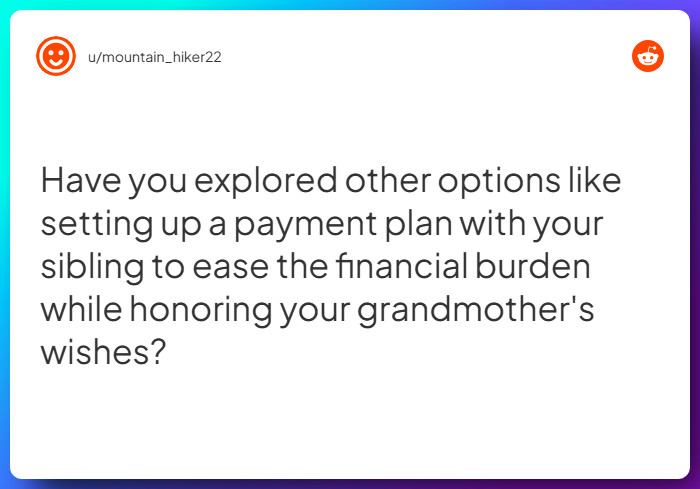 u/mountain_hiker22

Have you explored other options like setting up a payment plan with your sibling to ease the financial burden while honoring your grandmother's wishes?